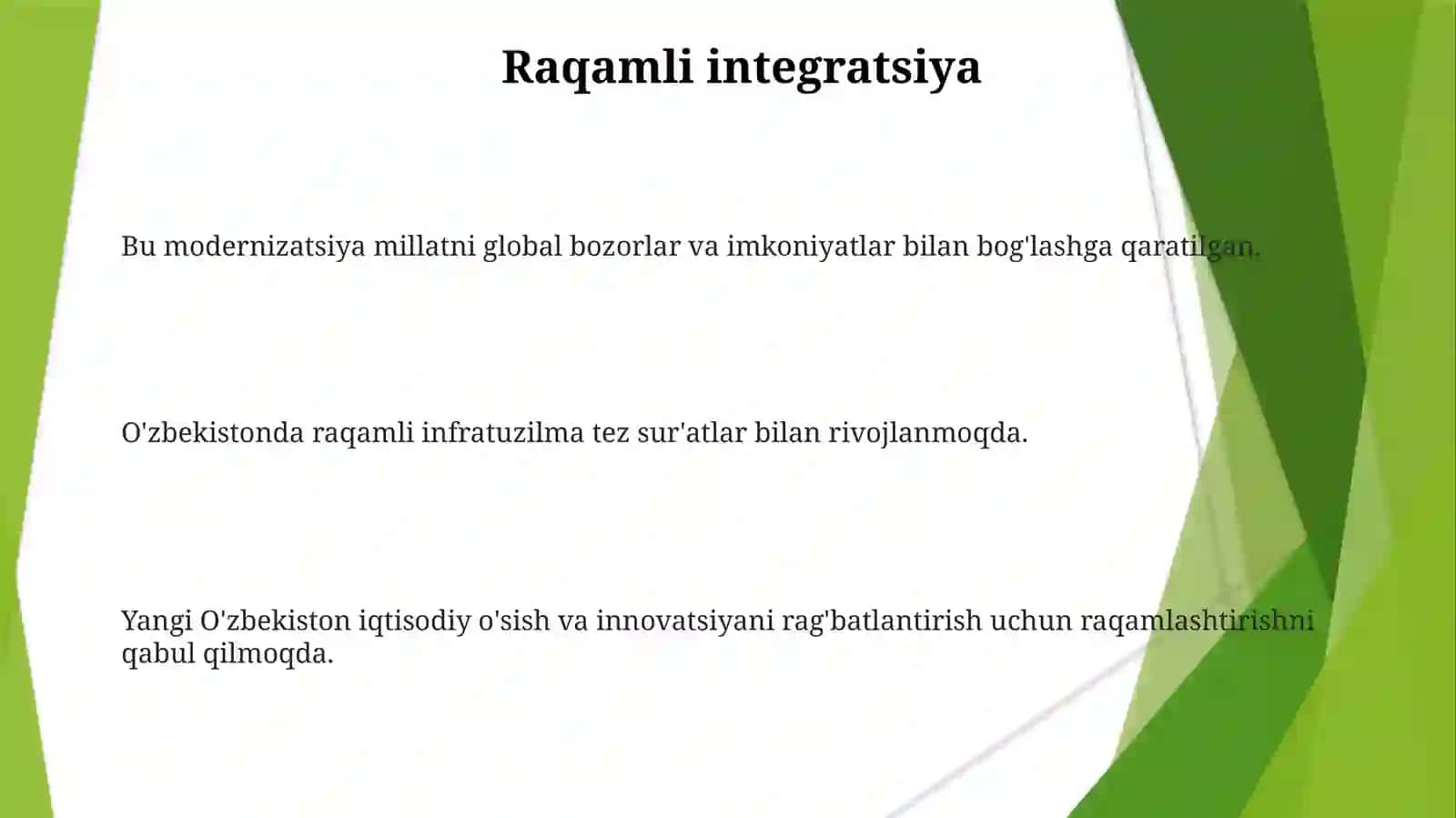 Raqamli integratsiya

Bu modernizatsiya millatni global bozorlar va imkoniyatlar bilan bog'lashga qaratilgan.

O'zbekistonda raqamli infratuzilma tez sur'atlar bilan rivojlanmoqda.

Yangi O'zbekiston iqtisodiy o'sish va innovatsiyani rag'batlantirish uchun raqamlashtirishni qabul qilmoqda.